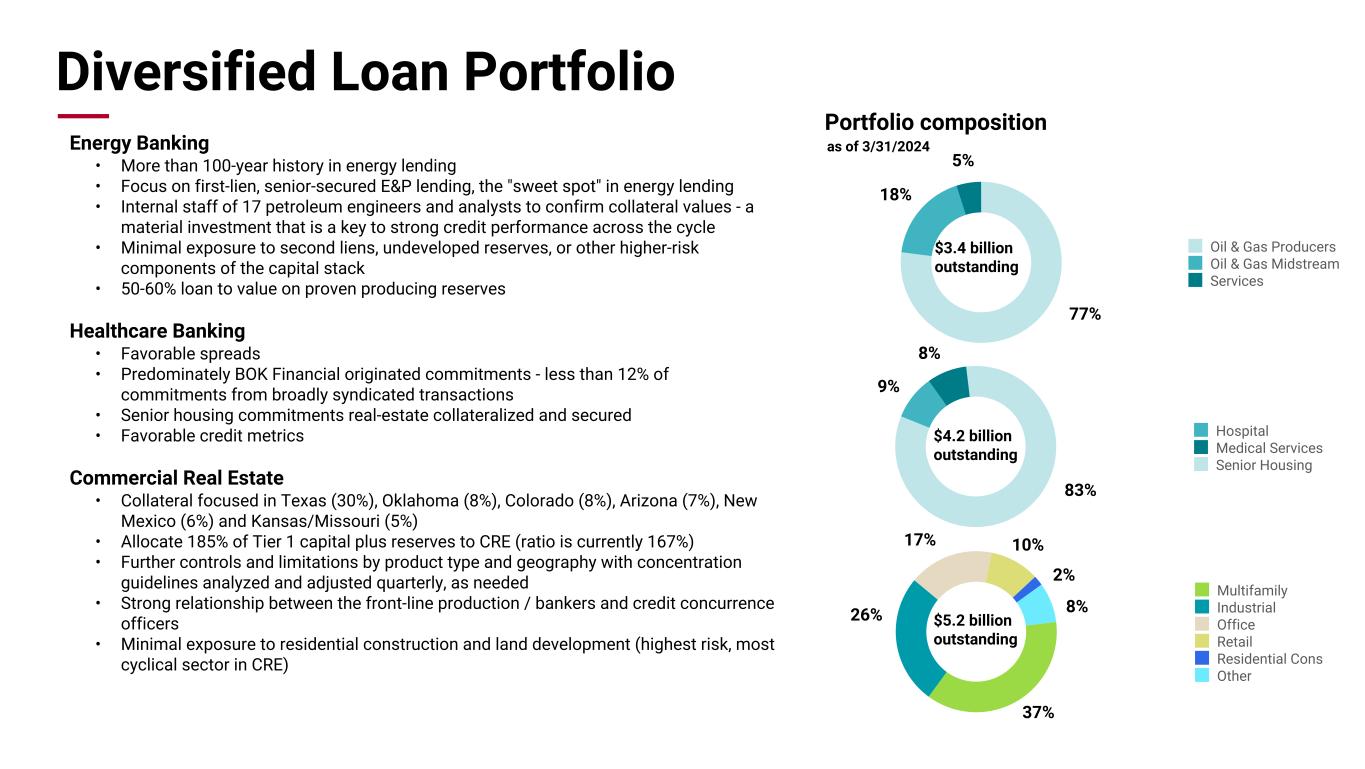 Diversified Loan Portfolio

Energy Banking
• More than 100-year history in energy lending
• Focus on first-lien, senior-secured E&P lending, the "sweet spot" in energy lending
• Internal staff of 17 petroleum engineers and analysts to confirm collateral values - a material investment that is a key to strong credit performance across the cycle
• Minimal exposure to second liens, undeveloped reserves, or other higher-risk components of the capital stack
• 50-60% loan to value on proven producing reserves

Healthcare Banking
• Favorable spreads
• Predominately BOK Financial originated commitments - less than 12% of commitments from broadly syndicated transactions
• Senior housing commitments real-estate collateralized and secured
• Favorable credit metrics

Commercial Real Estate
• Collateral focused in Texas (30%), Oklahoma (8%), Colorado (8%), Arizona (7%), New Mexico (6%) and Kansas/Missouri (5%)
• Allocate 185% of Tier 1 capital plus reserves to CRE (ratio is currently 167%)
• Further controls and limitations by product type and geography with concentration guidelines analyzed and adjusted quarterly, as needed
• Strong relationship between the front-line production / bankers and credit concurrence officers
• Minimal exposure to residential construction and land development (highest risk, most cyclical sector in CRE)

Portfolio composition
as of 3/31/2024

5%
18%
$3.4 billion outstanding
77%
Oil & Gas Producers
Oil & Gas Midstream
Services

8%
9%
$4.2 billion outstanding
83%
Hospital
Medical Services
Senior Housing

17%
10%
2%
8%
26%
$5.2 billion outstanding
37%
Multifamily
Industrial
Office
Retail
Residential Cons
Other